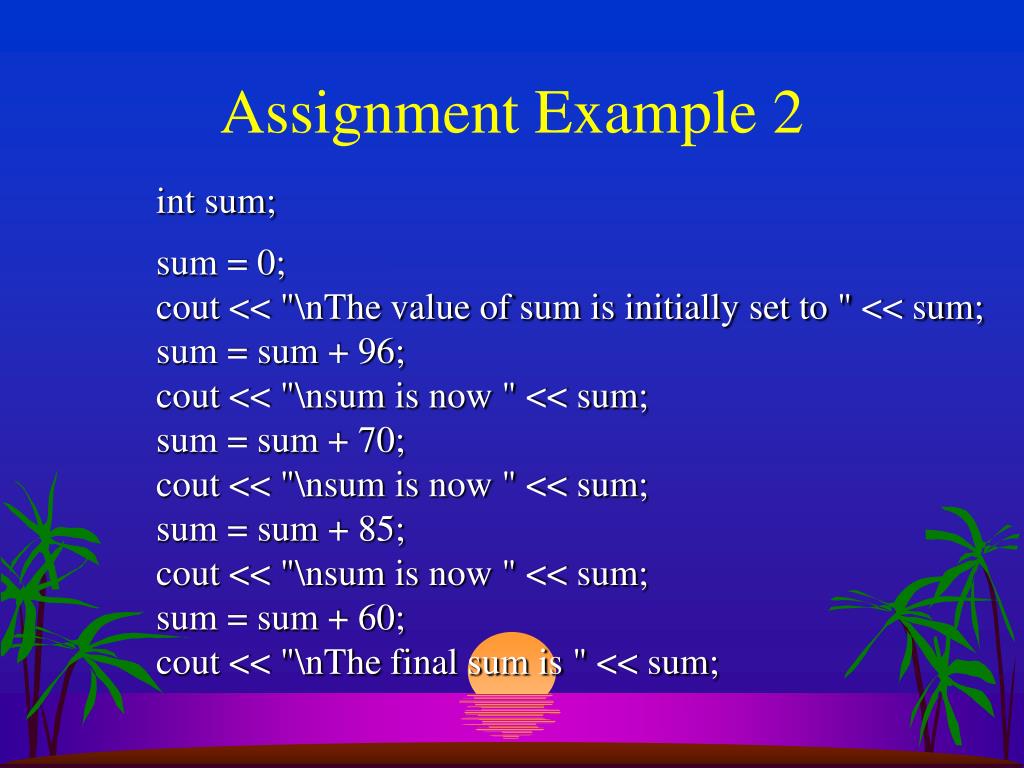 Assignment Example 2

int sum;

sum = 0;
cout << "\nThe value of sum is initially set to " << sum;
sum = sum + 96;
cout << "\nsum is now " << sum;
sum = sum + 70;
cout << "\nsum is now " << sum;
sum = sum + 85;
cout << "\nsum is now " << sum;
sum = sum + 60;
cout << "\nThe final sum is " << sum;